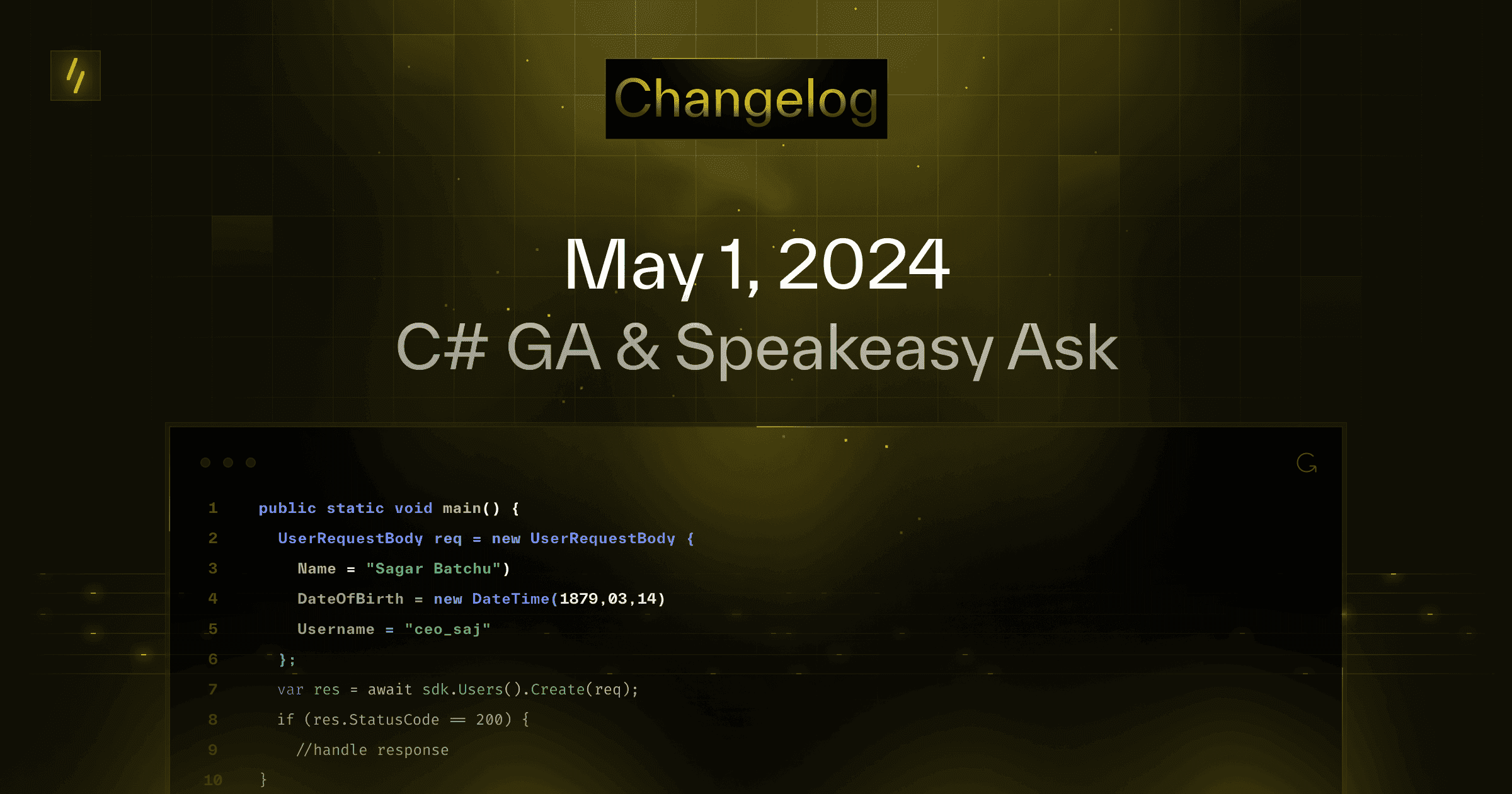 Changelog

May 1, 2024

C# GA & Speakeasy Ask

1 public static void main() {
2 UserRequestBody req = new UserRequestBody {
3 Name = "Sagar Batchu")
4 DateOfBirth = new DateTime(1879,03,14)
5 Username = "ceo_saj"
6 };
7 var res = await sdk.Users().Create(req);
8 if (res.StatusCode == 200) {
9 //handle response
10 }